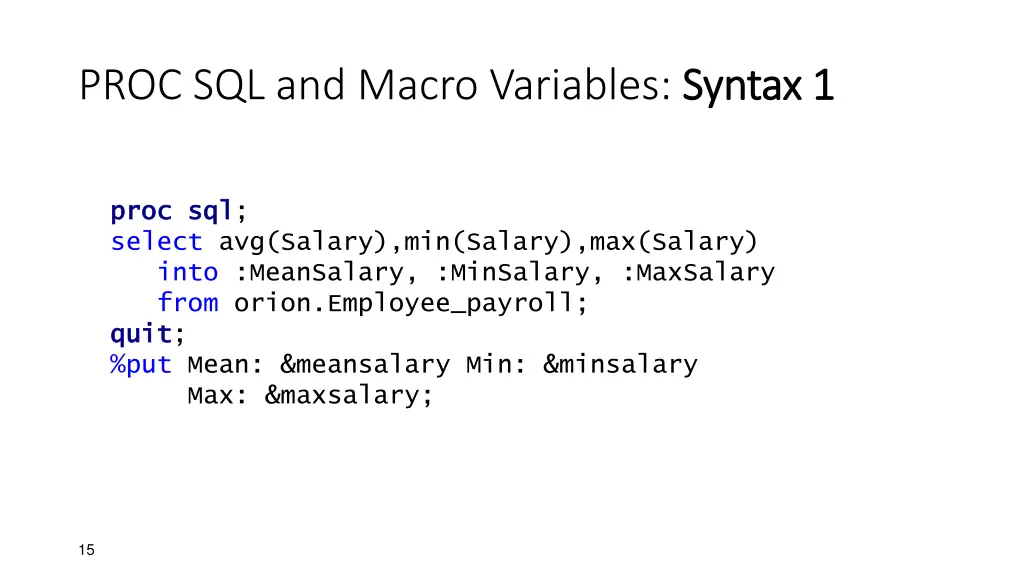 PROC SQL and Macro Variables: Syntax 1

proc sql;
select avg(Salary),min(Salary),max(Salary)
   into :MeanSalary, :MinSalary, :MaxSalary
   from orion.Employee_payroll;
quit;
%put Mean: &meansalary Min: &minsalary
     Max: &maxsalary;

15